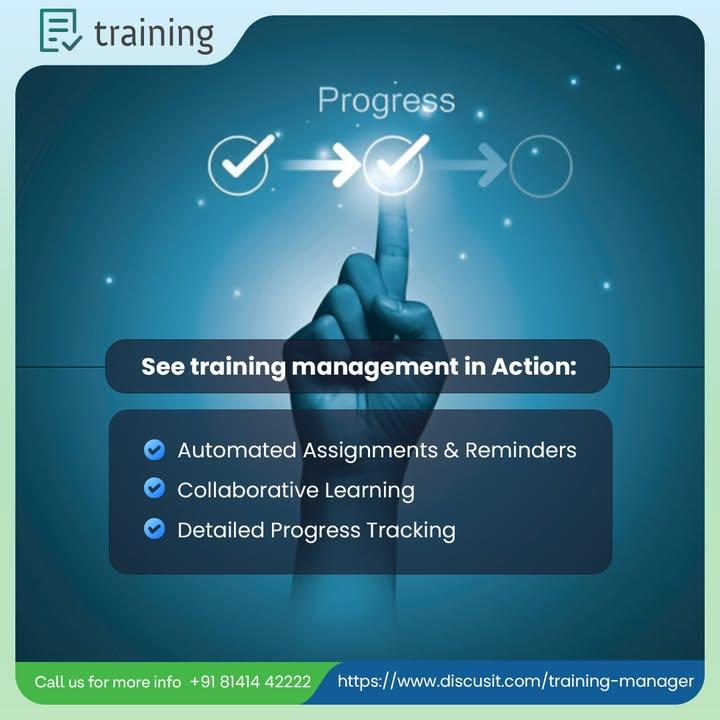 training

Progress

See training management in Action:

Automated Assignments & Reminders
Collaborative Learning
Detailed Progress Tracking

Call us for more info +91 81414 42222
https://www.discusit.com/training-manager